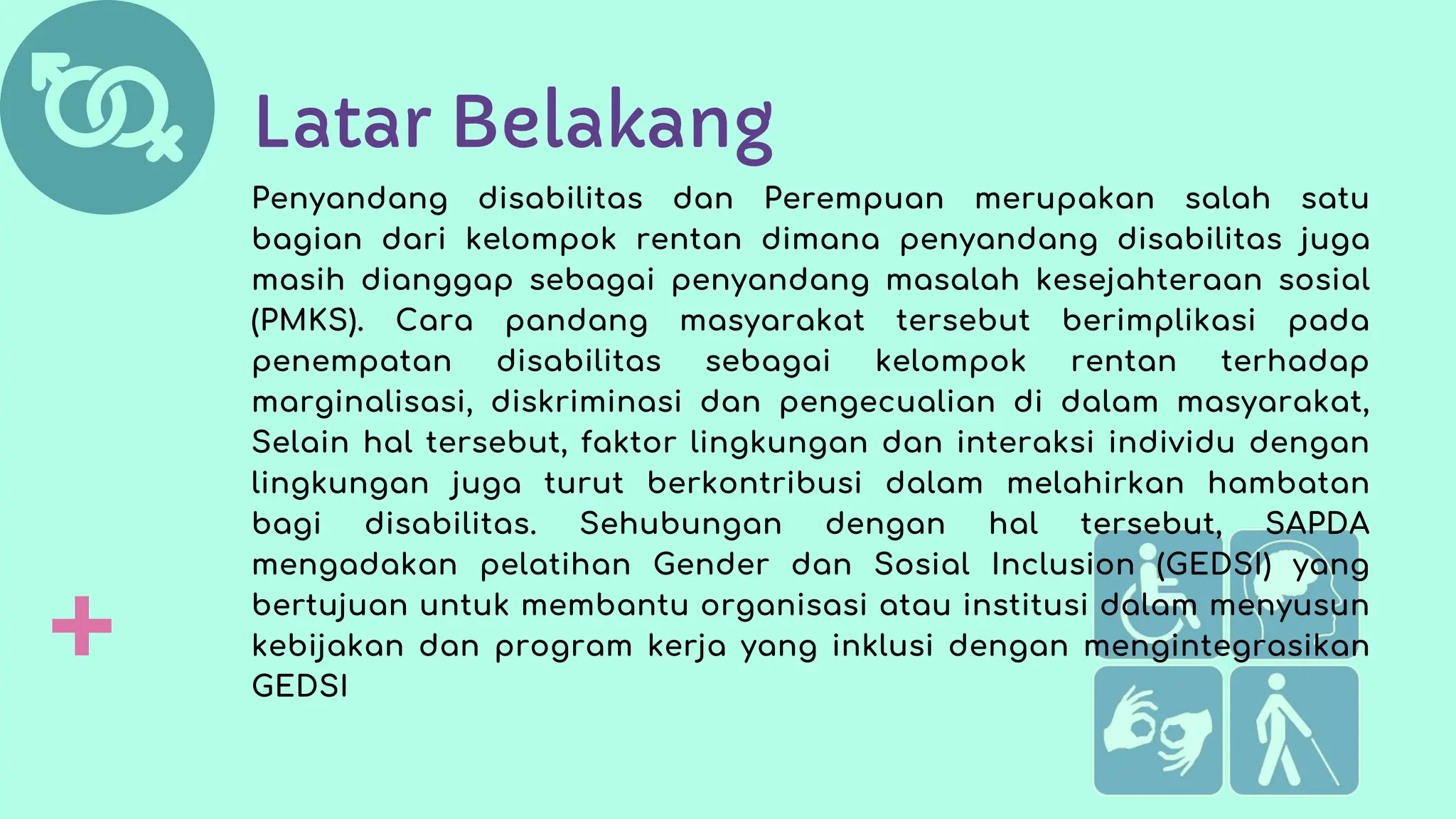 Latar Belakang

Penyandang disabilitas dan Perempuan merupakan salah satu bagian dari kelompok rentan dimana penyandang disabilitas juga masih dianggap sebagai penyandang masalah kesejahteraan sosial (PMKS). Cara pandang masyarakat tersebut berimplikasi pada penempatan disabilitas sebagai kelompok rentan terhadap marginalisasi, diskriminasi dan pengecualian di dalam masyarakat, Selain hal tersebut, faktor lingkungan dan interaksi individu dengan lingkungan juga turut berkontribusi dalam melahirkan hambatan bagi disabilitas. Sehubungan dengan hal tersebut, SAPDA mengadakan pelatihan Gender dan Sosial Inclusion (GEDSI) yang bertujuan untuk membantu organisasi atau institusi dalam menyusun kebijakan dan program kerja yang inklusi dengan mengintegrasikan GEDSI